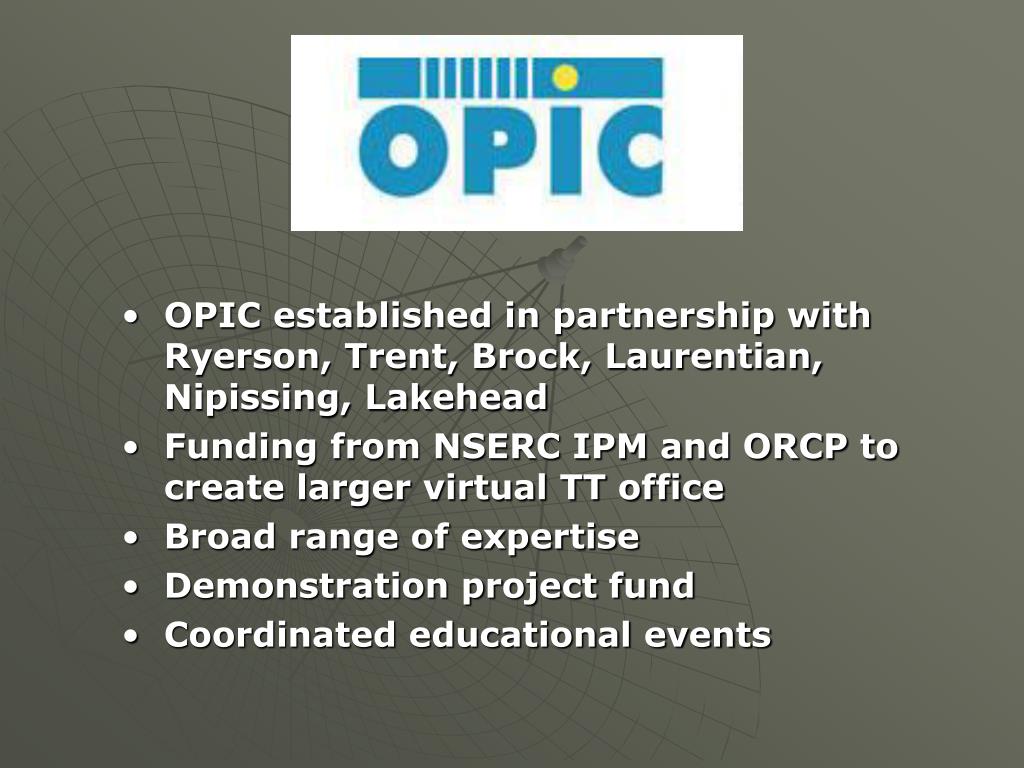 OPIC

• OPIC established in partnership with Ryerson, Trent, Brock, Laurentian, Nipissing, Lakehead
• Funding from NSERC IPM and ORCP to create larger virtual TT office
• Broad range of expertise
• Demonstration project fund
• Coordinated educational events